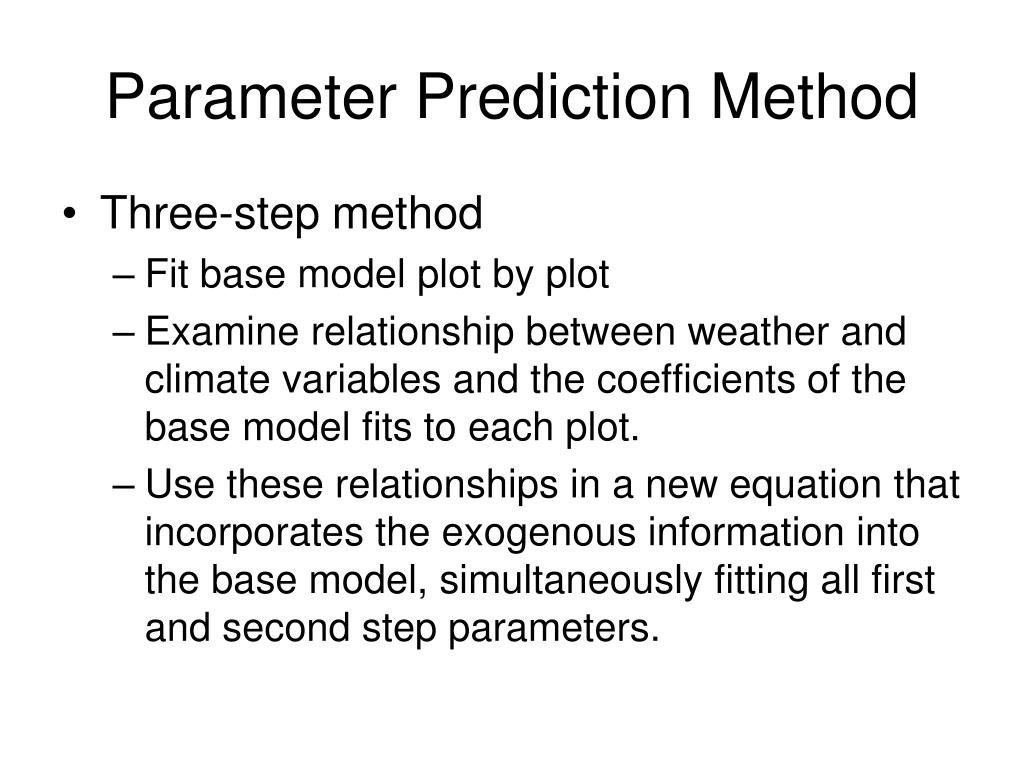 Parameter Prediction Method

• Three-step method
– Fit base model plot by plot
– Examine relationship between weather and climate variables and the coefficients of the base model fits to each plot.
– Use these relationships in a new equation that incorporates the exogenous information into the base model, simultaneously fitting all first and second step parameters.